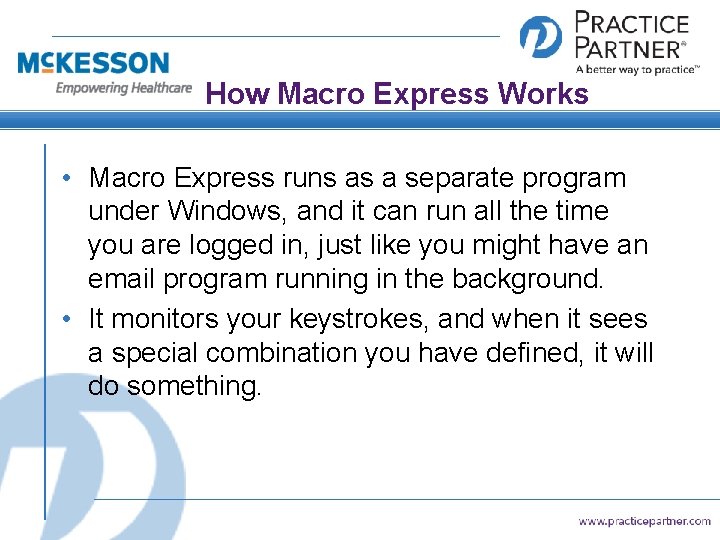 McKESSON
Empowering Healthcare

PRACTICE PARTNER®
A better way to practice™

How Macro Express Works

• Macro Express runs as a separate program under Windows, and it can run all the time you are logged in, just like you might have an email program running in the background.
• It monitors your keystrokes, and when it sees a special combination you have defined, it will do something.

www.practicepartner.com